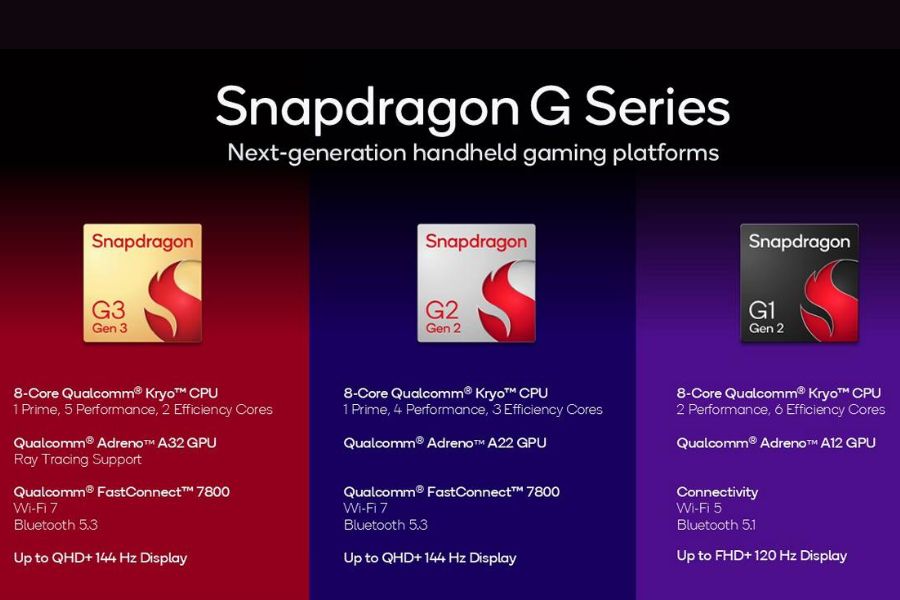 Snapdragon G Series
Next-generation handheld gaming platforms

Snapdragon
G3
Gen 3

8-Core Qualcomm® Kryo™ CPU
1 Prime, 5 Performance, 2 Efficiency Cores

Qualcomm® Adreno™ A32 GPU
Ray Tracing Support

Qualcomm® FastConnect™ 7800
Wi-Fi 7
Bluetooth 5.3

Up to QHD+ 144 Hz Display

Snapdragon
G2
Gen 2

8-Core Qualcomm® Kryo™ CPU
1 Prime, 4 Performance, 3 Efficiency Cores

Qualcomm® Adreno™ A22 GPU

Qualcomm® FastConnect™ 7800
Wi-Fi 7
Bluetooth 5.3

Up to QHD+ 144 Hz Display

Snapdragon
G1
Gen 2

8-Core Qualcomm® Kryo™ CPU
2 Performance, 6 Efficiency Cores

Qualcomm® Adreno™ A12 GPU

Connectivity
Wi-Fi 5
Bluetooth 5.1

Up to FHD+ 120 Hz Display